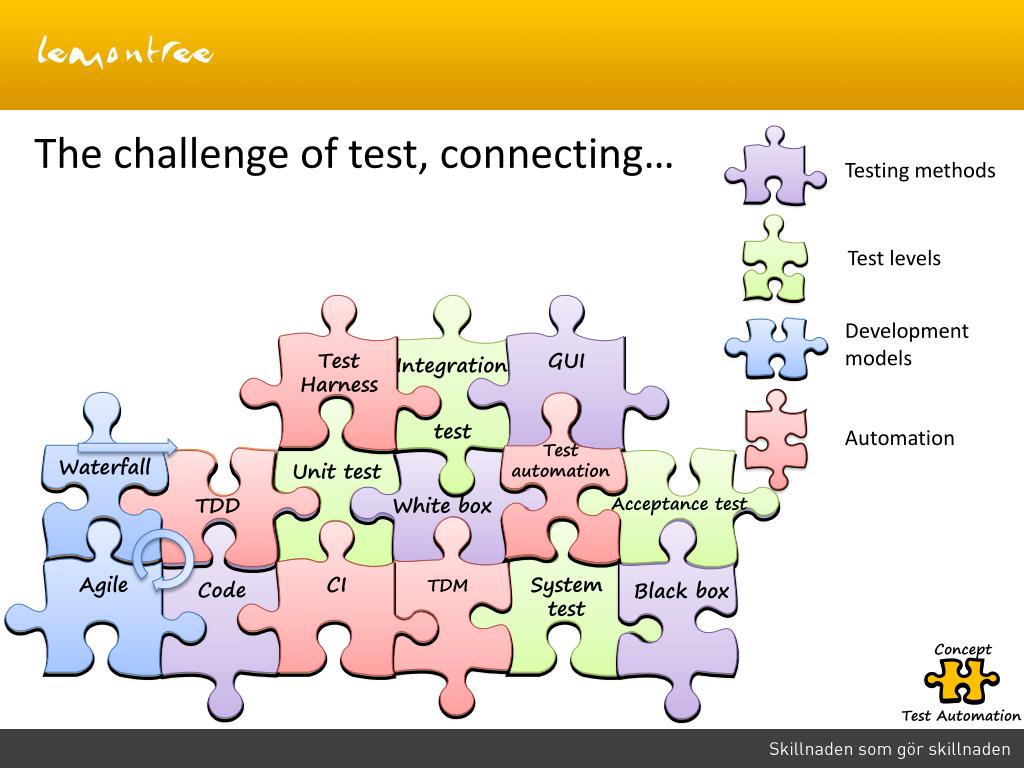 lemontree

The challenge of test, connecting…

Testing methods

Test levels

Development models

Automation

Test Harness

Integration test

GUI

Waterfall

TDD

Unit test

White box

Test automation

Acceptance test

Agile

Code

CI

TDM

System test

Black box

Concept

Test Automation

Skillnaden som gör skillnaden